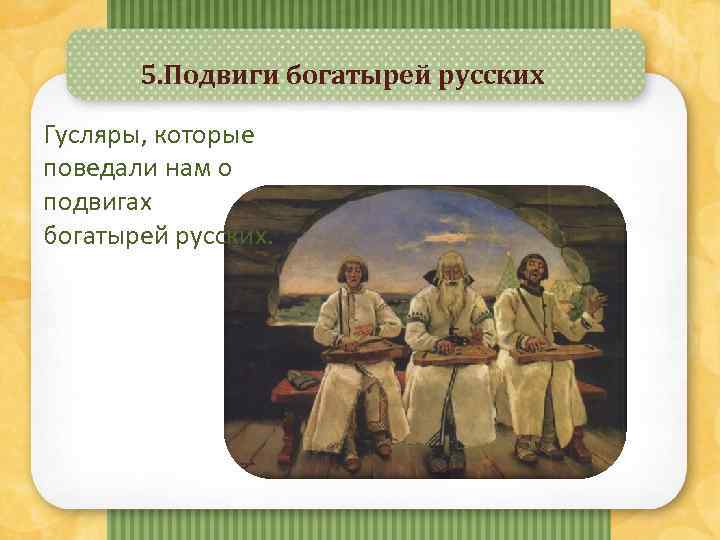 5.Подвиги богатырей русских

Гусляры, которые поведали нам о подвигах богатырей русских.